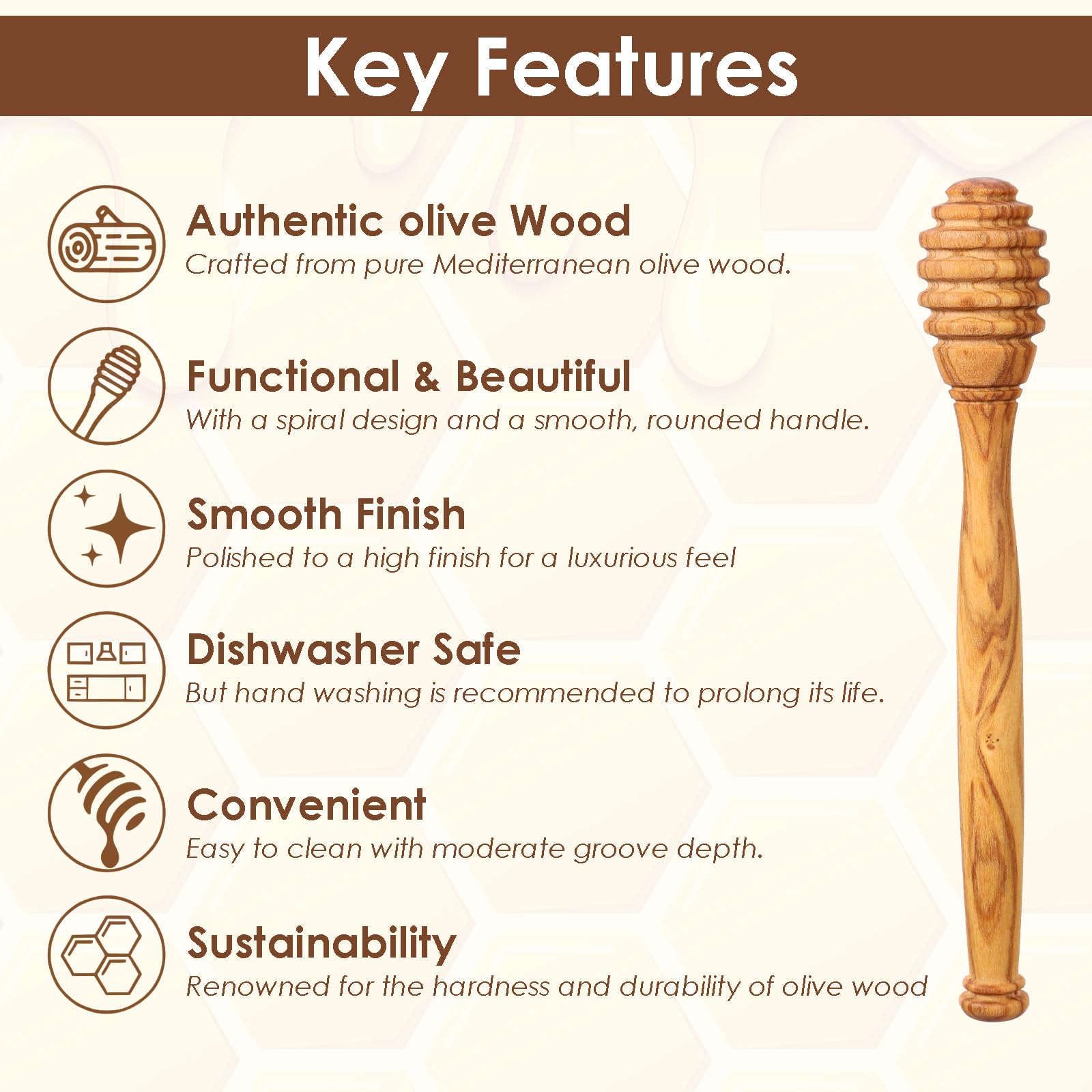 Key Features

Authentic olive Wood
Crafted from pure Mediterranean olive wood.

Functional & Beautiful
With a spiral design and a smooth, rounded handle.

Smooth Finish
Polished to a high finish for a luxurious feel

Dishwasher Safe
But hand washing is recommended to prolong its life.

Convenient
Easy to clean with moderate groove depth.

Sustainability
Renowned for the hardness and durability of olive wood